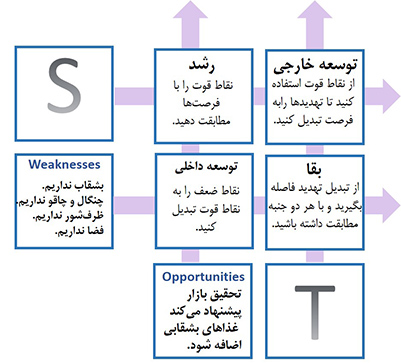 S

رشد
نقاط قوت را با فرصت‌ها مطابقت دهید.

توسعه خارجی
از نقاط قوت استفاده کنید تا تهدیدها رابه فرصت تبدیل کنید.

Weaknesses
بشقاب نداریم.
چنگال و چاقو نداریم.
ظرف‌شور نداریم.
فضا نداریم.

توسعه داخلی
نقاط ضعف را به نقاط قوت تبدیل کنید.

بقا
از تبدیل تهدید فاصله بگیرید و با هر دو جنبه مطابقت داشته باشید.

Opportunities
تحقیق بازار پیشنهاد می‌کند غذاهای بشقابی اضافه شود.

T